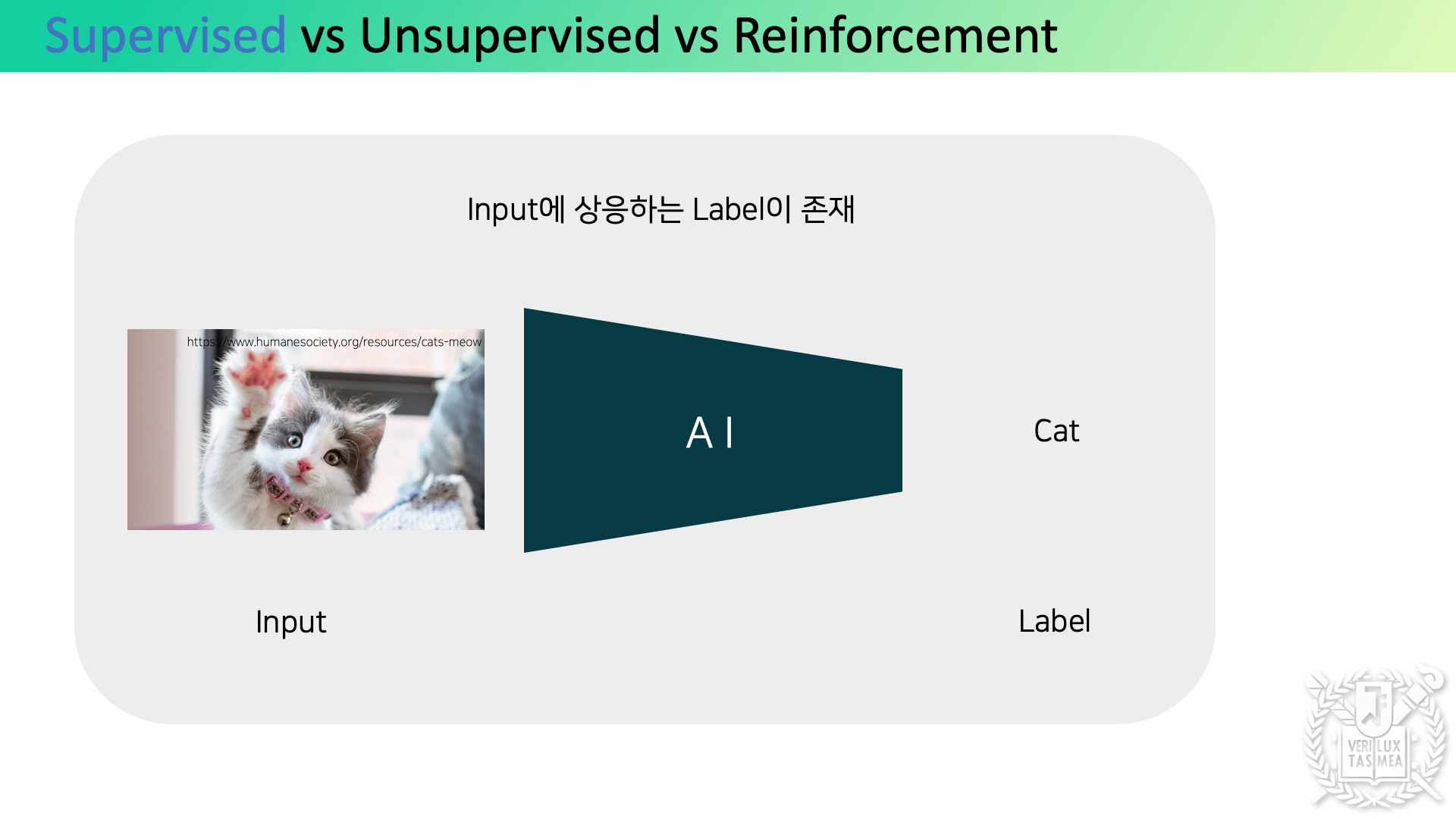 Supervised vs Unsupervised vs Reinforcement

Input에 상응하는 Label이 존재

https://www.humanesociety.org/resources/cats-meow

A I

Cat

Input

Label

VERI LUX TAS MEA